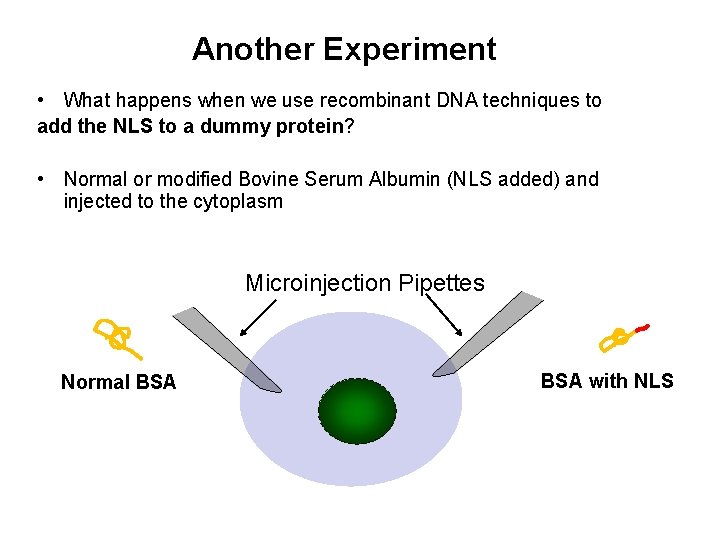 Another Experiment

• What happens when we use recombinant DNA techniques to add the NLS to a dummy protein?

• Normal or modified Bovine Serum Albumin (NLS added) and injected to the cytoplasm

Microinjection Pipettes

Normal BSA

BSA with NLS